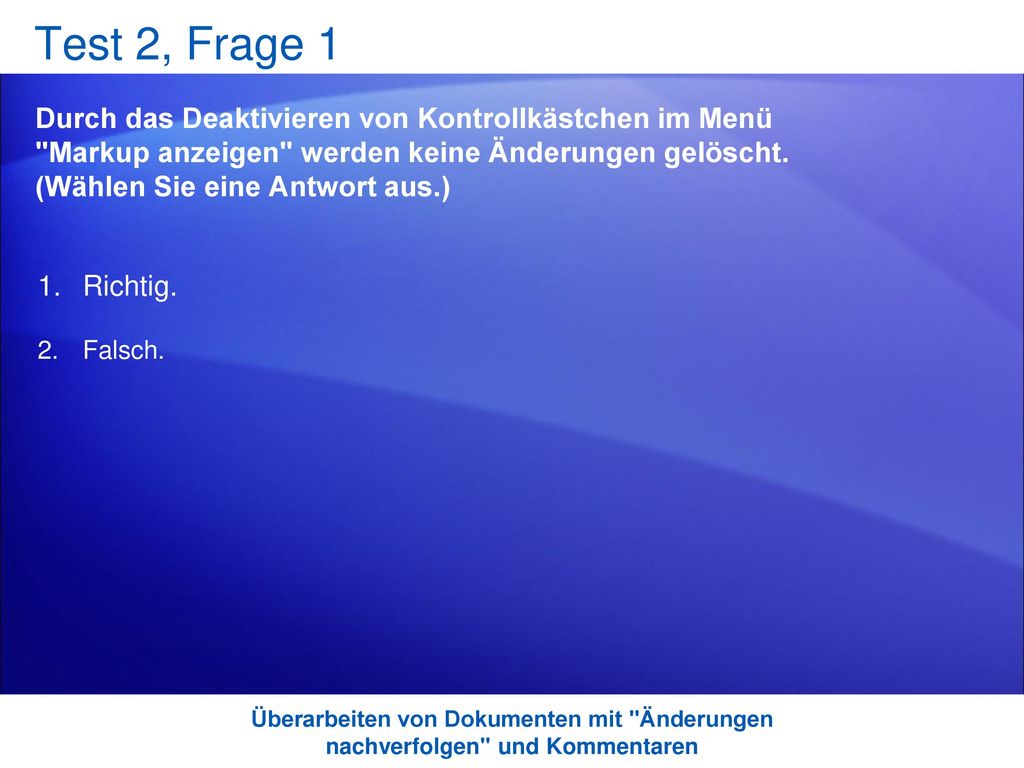 Test 2, Frage 1

Durch das Deaktivieren von Kontrollkästchen im Menü "Markup anzeigen" werden keine Änderungen gelöscht. (Wählen Sie eine Antwort aus.)

1. Richtig.

2. Falsch.

Überarbeiten von Dokumenten mit "Änderungen nachverfolgen" und Kommentaren